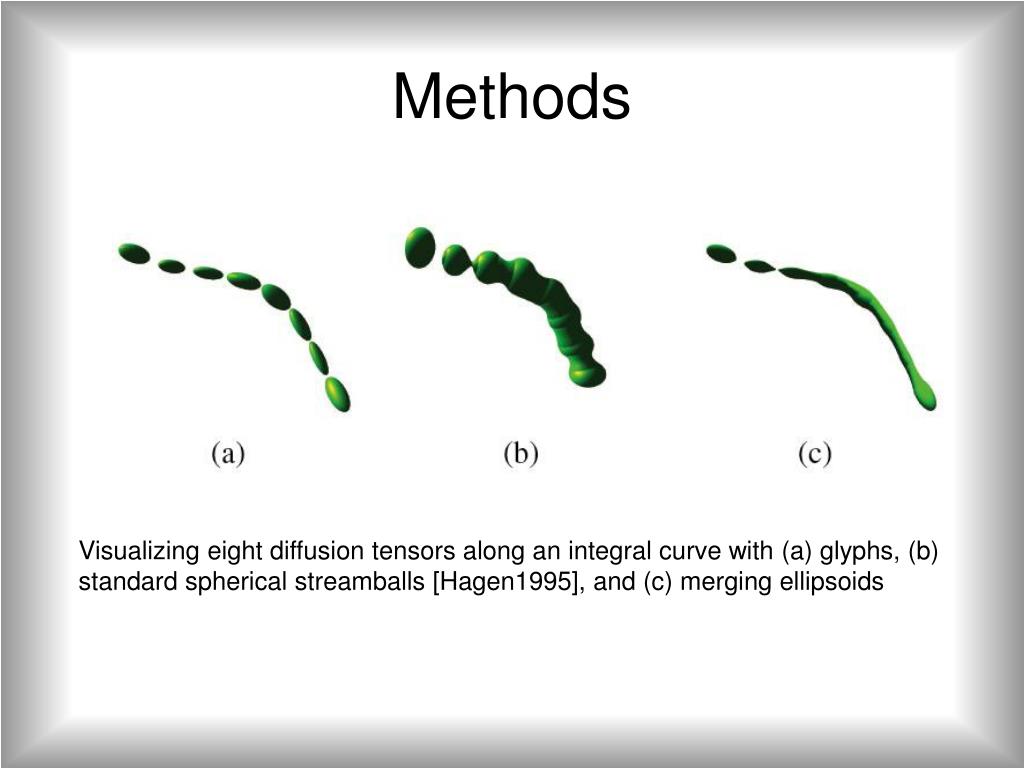 Methods

(a)

(b)

(c)

Visualizing eight diffusion tensors along an integral curve with (a) glyphs, (b) standard spherical streamballs [Hagen1995], and (c) merging ellipsoids